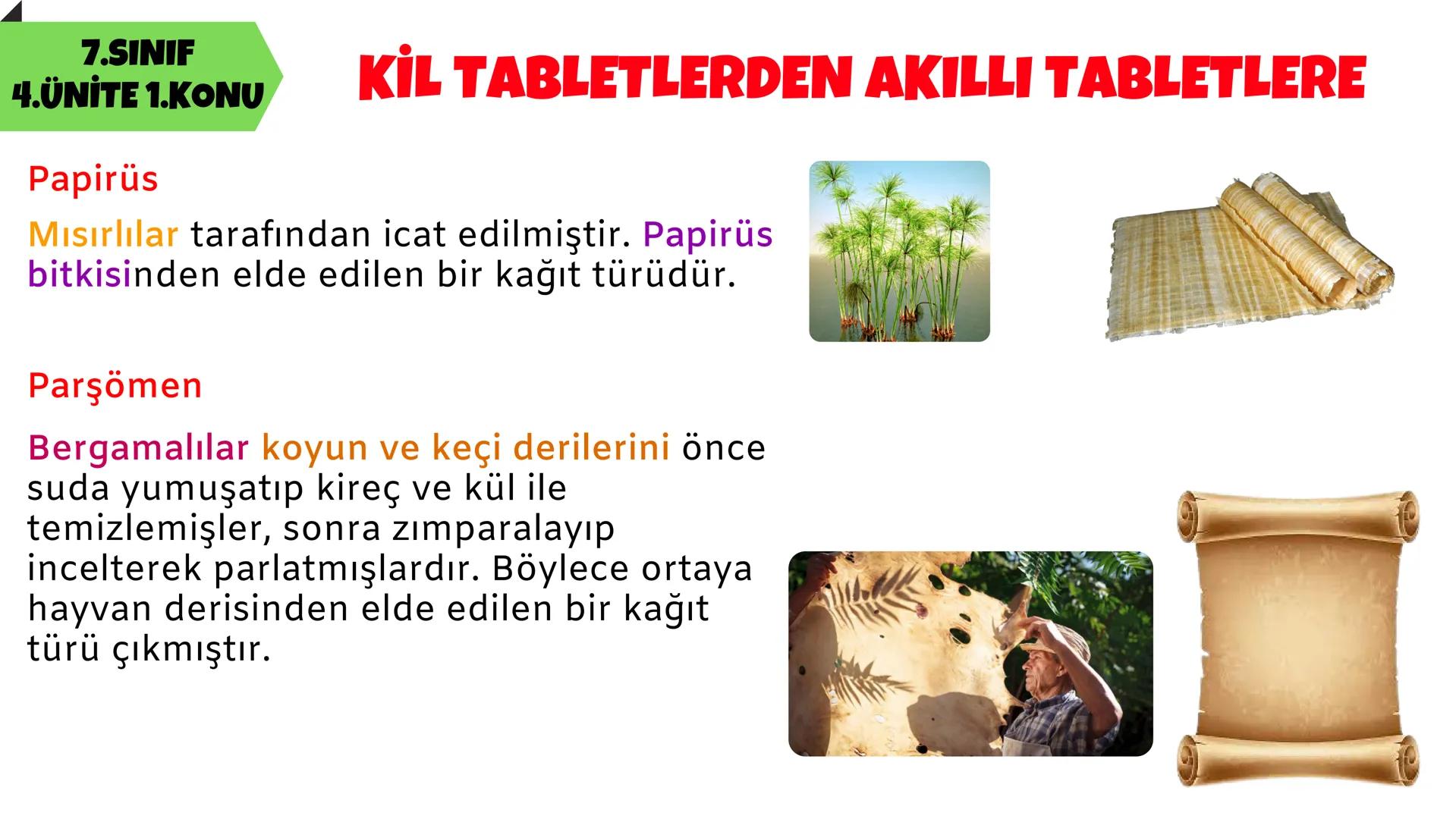 7.SINIF
4.ÜNİTE 1.KONU

KİL TABLETLERDEN AKILLI TABLETLERE

Papirüs

Mısırlılar tarafından icat edilmiştir. Papirüs bitkisinden elde edilen bir kağıt türüdür.

Parşömen

Bergamalılar koyun ve keçi derilerini önce suda yumuşatıp kireç ve kül ile temizlemişler, sonra zımparalayıp incelterek parlatmışlardır. Böylece ortaya hayvan derisinden elde edilen bir kağıt türü çıkmıştır.